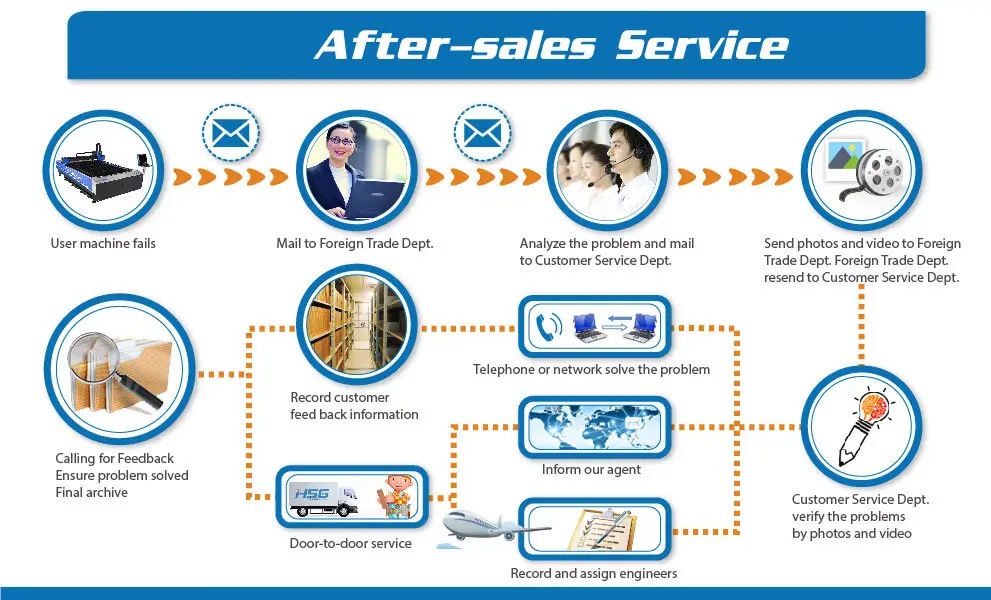 After-sales Service

User machine fails

Mail to Foreign Trade Dept.

Analyze the problem and mail to Customer Service Dept.

Send photos and video to Foreign Trade Dept. Foreign Trade Dept. resend to Customer Service Dept.

Calling for Feedback
Ensure problem solved
Final archive

Record customer feed back information

Telephone or network solve the problem

Inform our agent

HSG

Door-to-door service

Record and assign engineers

Customer Service Dept. verify the problems by photos and video